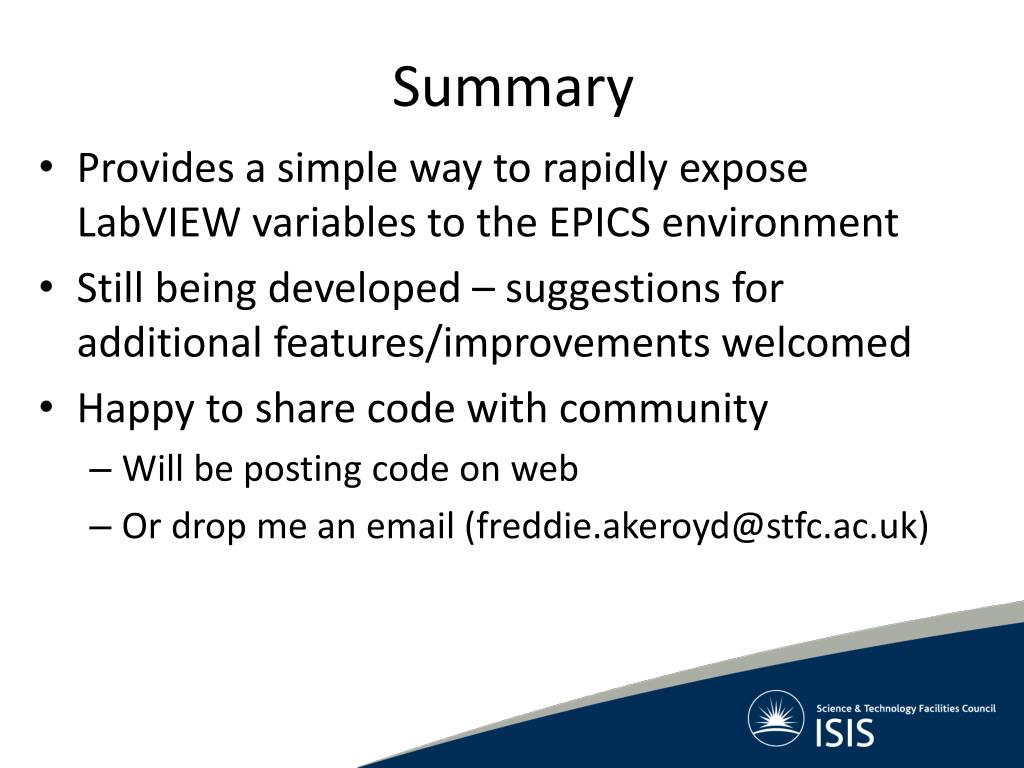 Summary

• Provides a simple way to rapidly expose LabVIEW variables to the EPICS environment
• Still being developed – suggestions for additional features/improvements welcomed
• Happy to share code with community
– Will be posting code on web
– Or drop me an email (freddie.akeroyd@stfc.ac.uk)

Science & Technology Facilities Council
ISIS